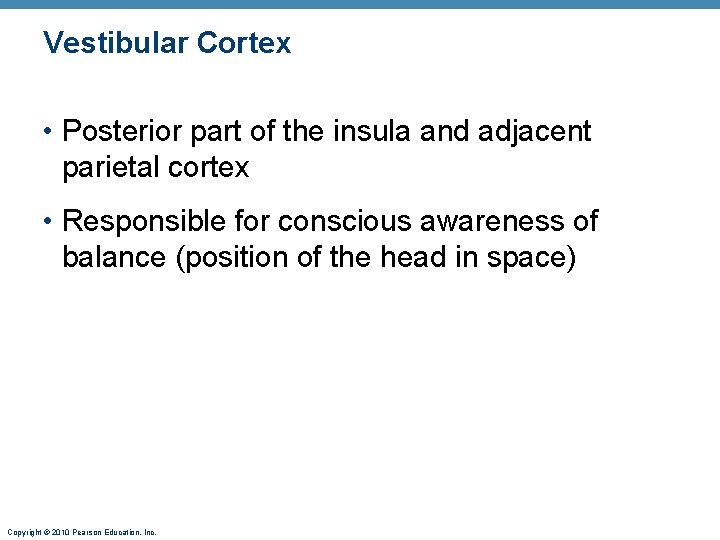 Vestibular Cortex

• Posterior part of the insula and adjacent parietal cortex

• Responsible for conscious awareness of balance (position of the head in space)

Copyright © 2010 Pearson Education, Inc.